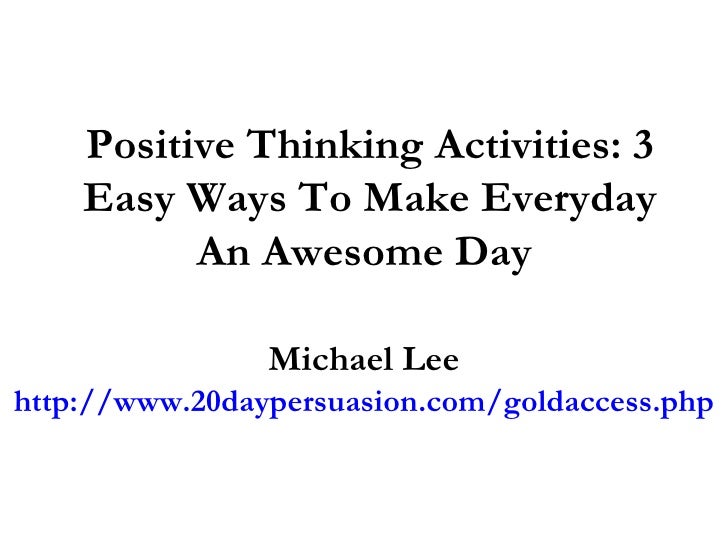 Positive Thinking Activities: 3 Easy Ways To Make Everyday An Awesome Day

Michael Lee
http://www.20daypersuasion.com/goldaccess.php